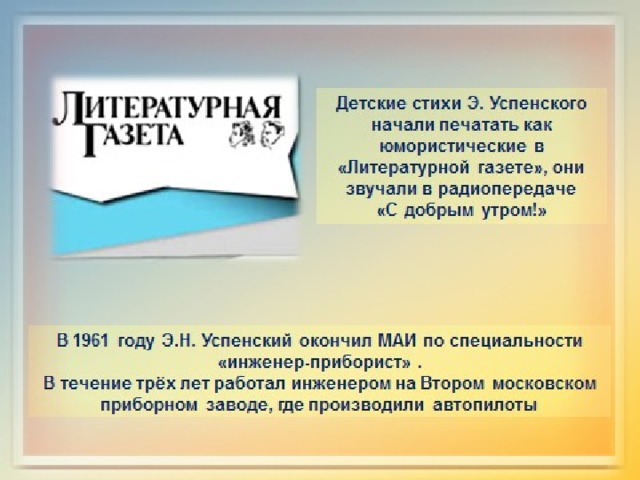 ЛИТЕРАТУРНАЯ ГАЗЕТА

Детские стихи Э. Успенского начали печатать как юмористические в «Литературной газете», они звучали в радиопередаче «С добрым утром!»

В 1961 году Э.Н. Успенский окончил МАИ по специальности «инженер-приборист» .
В течение трёх лет работал инженером на Втором московском приборном заводе, где производили автопилоты